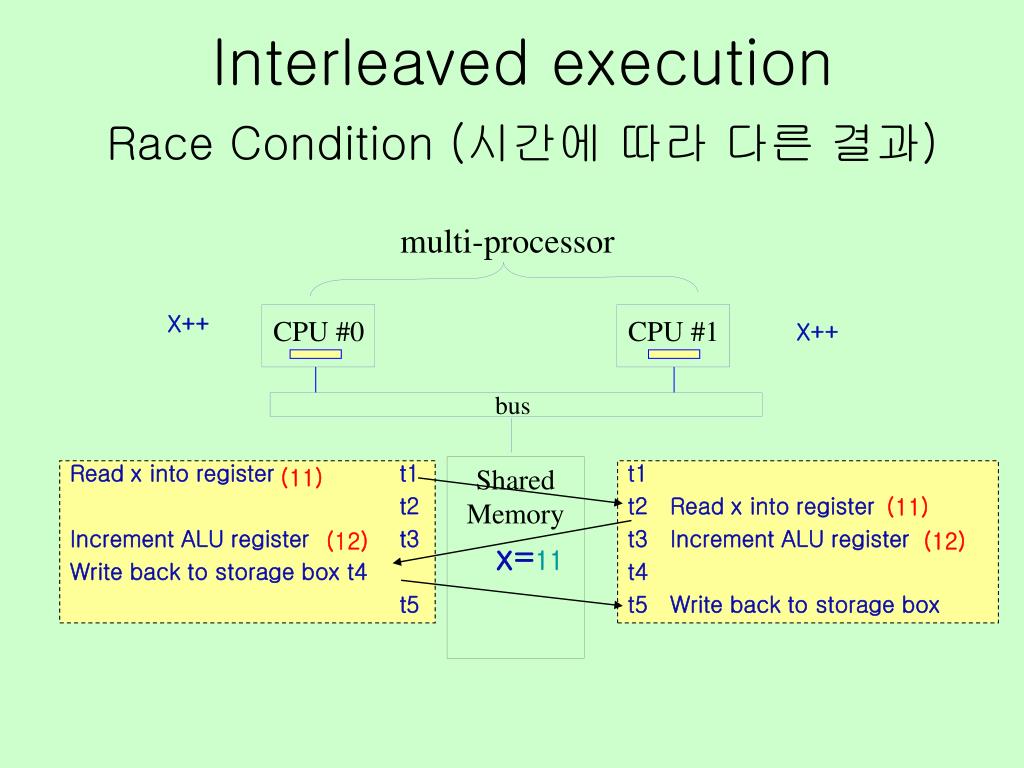 Interleaved execution
Race Condition (시간에 따라 다른 결과)

multi-processor

X++

CPU #0

CPU #1

X++

bus

Read x into register (11) t1
t2
Increment ALU register (12) t3
Write back to storage box t4
t5

Shared Memory
X=11

t1
t2 Read x into register (11)
t3 Increment ALU register (12)
t4
t5 Write back to storage box